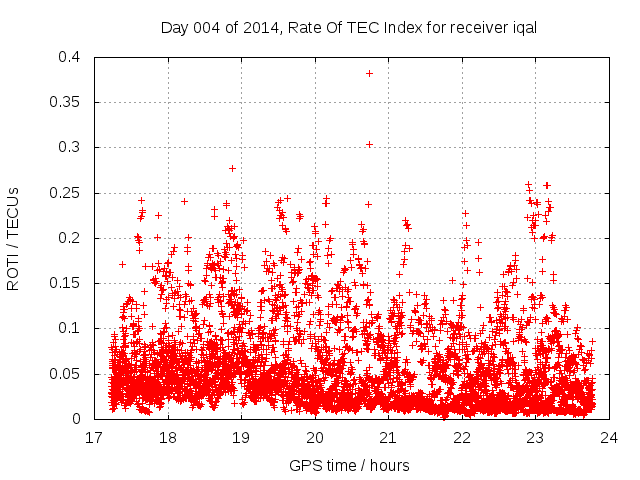 Day 004 of 2014, Rate Of TEC Index for receiver iqal

ROTI / TECUs

0.4
0.35
0.3
0.25
0.2
0.15
0.1
0.05
0

17 18 19 20 21 22 23 24

GPS time / hours